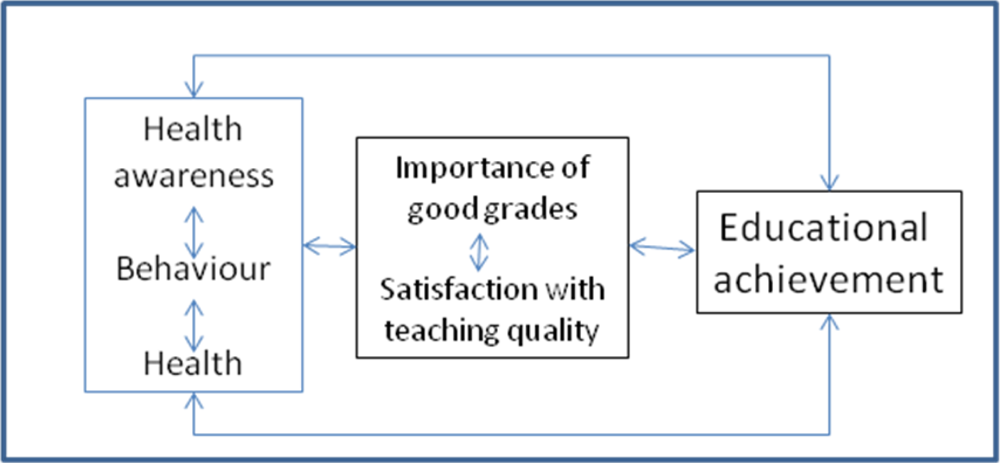 Health awareness

Behaviour

Health

Importance of good grades

Satisfaction with teaching quality

Educational achievement